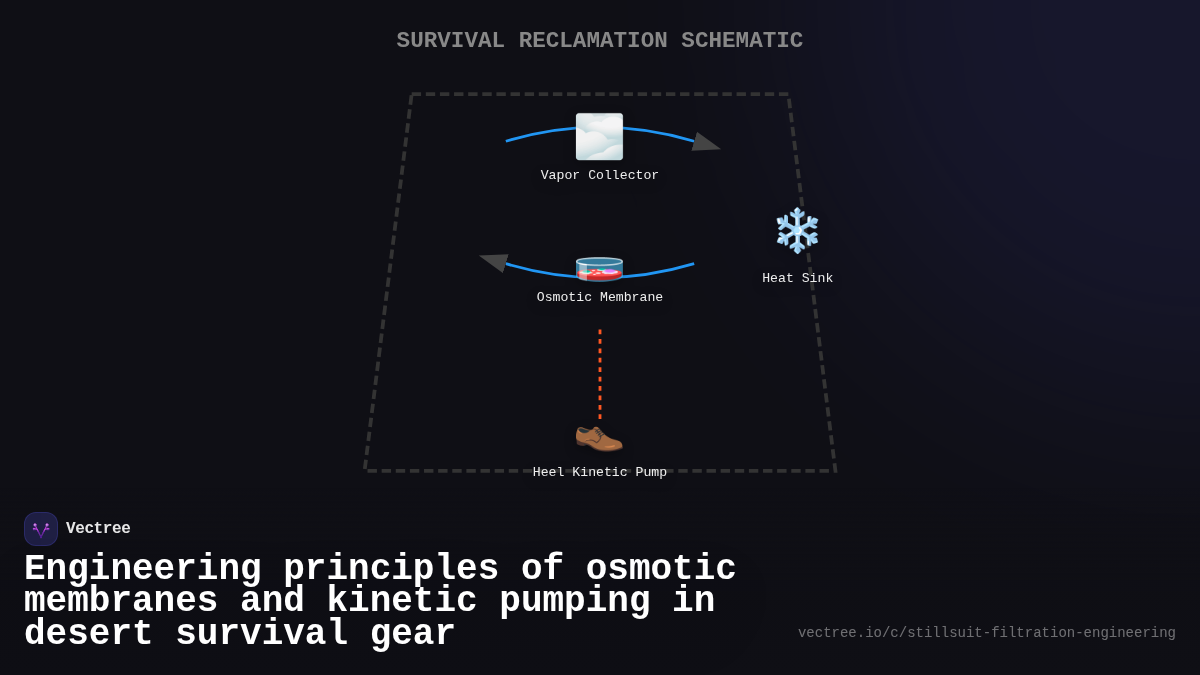 SURVIVAL RECLAMATION SCHEMATIC

Vapor Collector

Heat Sink

Osmotic Membrane

Heel Kinetic Pump

Vectree

Engineering principles of osmotic membranes and kinetic pumping in desert survival gear

vectree.io/c/stillsuit-filtration-engineering